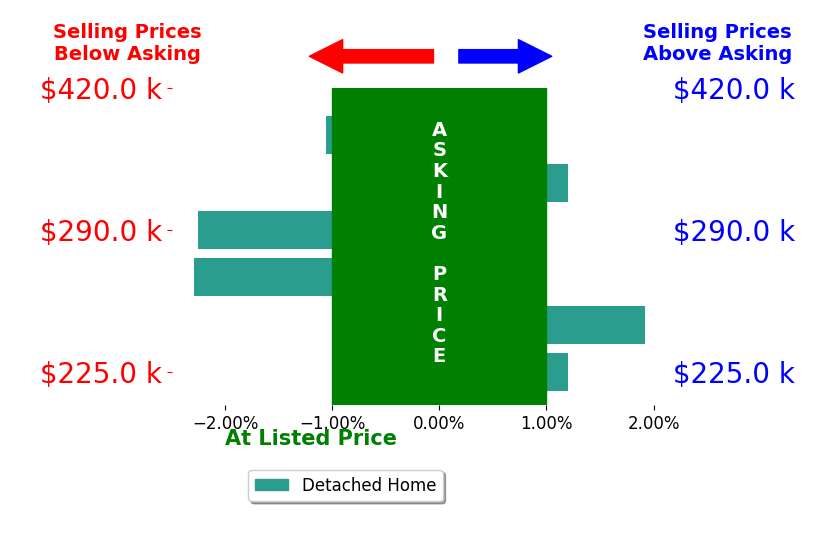 Selling Prices Below Asking

Selling Prices Above Asking

$420.0 k
$290.0 k
$225.0 k

$420.0 k
$290.0 k
$225.0 k

ASKING PRICE

−2.00% −1.00% 0.00% 1.00% 2.00%

At Listed Price

Detached Home